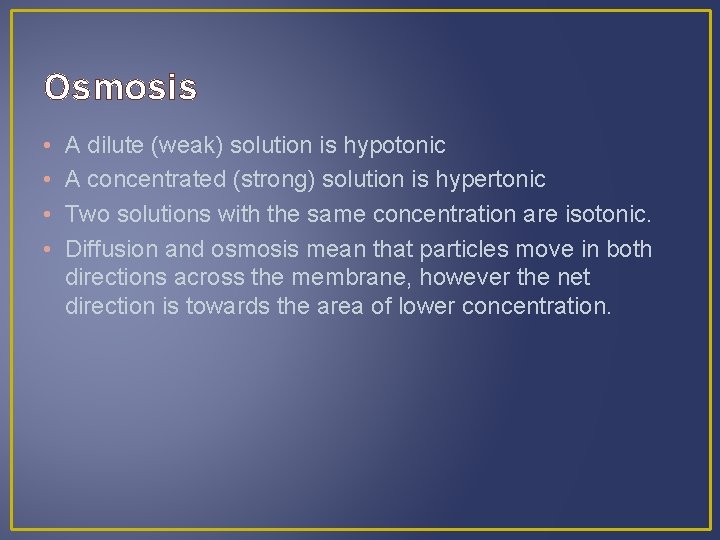 Osmosis

• A dilute (weak) solution is hypotonic
• A concentrated (strong) solution is hypertonic
• Two solutions with the same concentration are isotonic.
• Diffusion and osmosis mean that particles move in both directions across the membrane, however the net direction is towards the area of lower concentration.